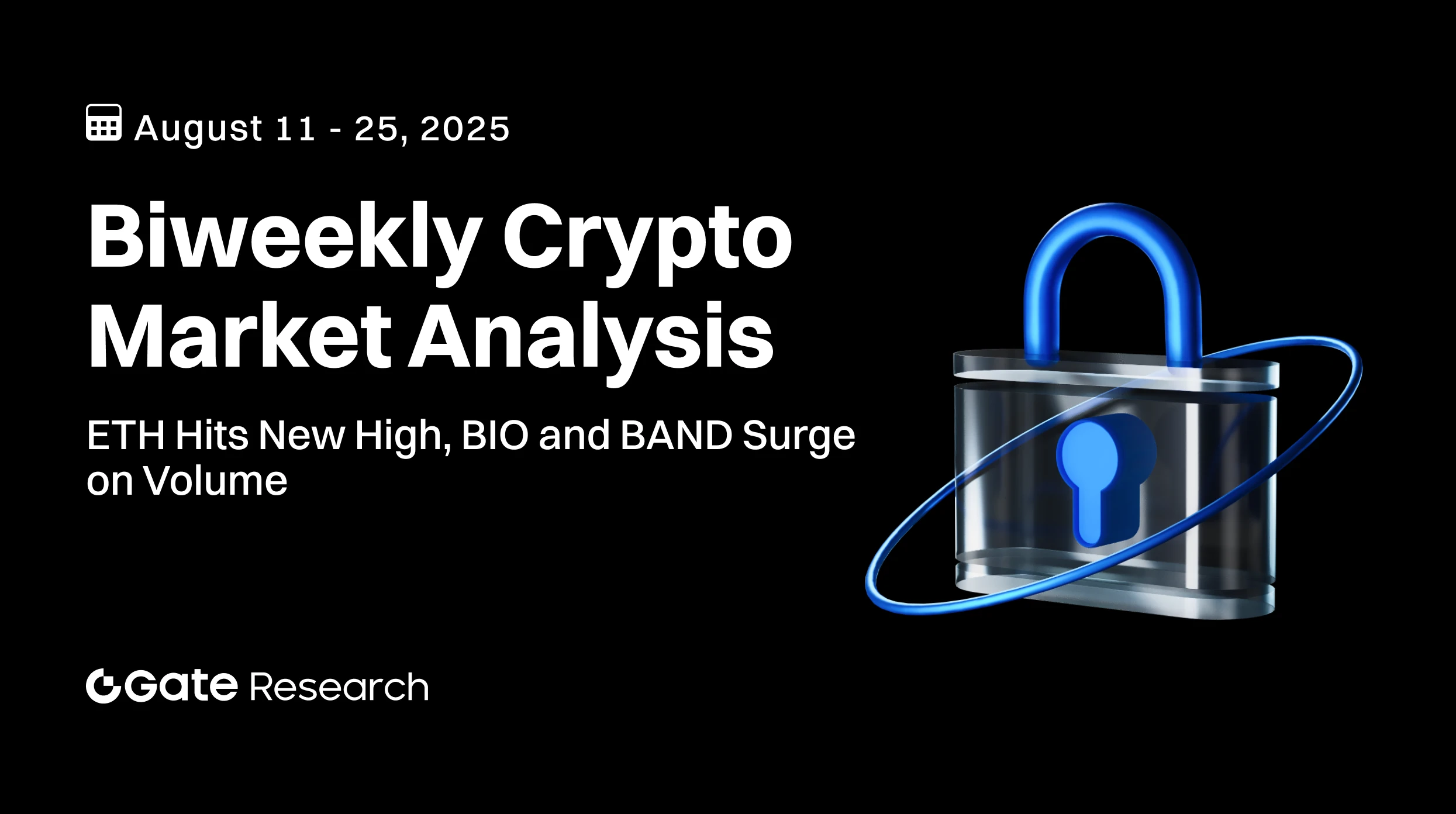 August 11 - 25, 2025

Biweekly Crypto Market Analysis

ETH Hits New High, BIO and BAND Surge on Volume

Gate Research